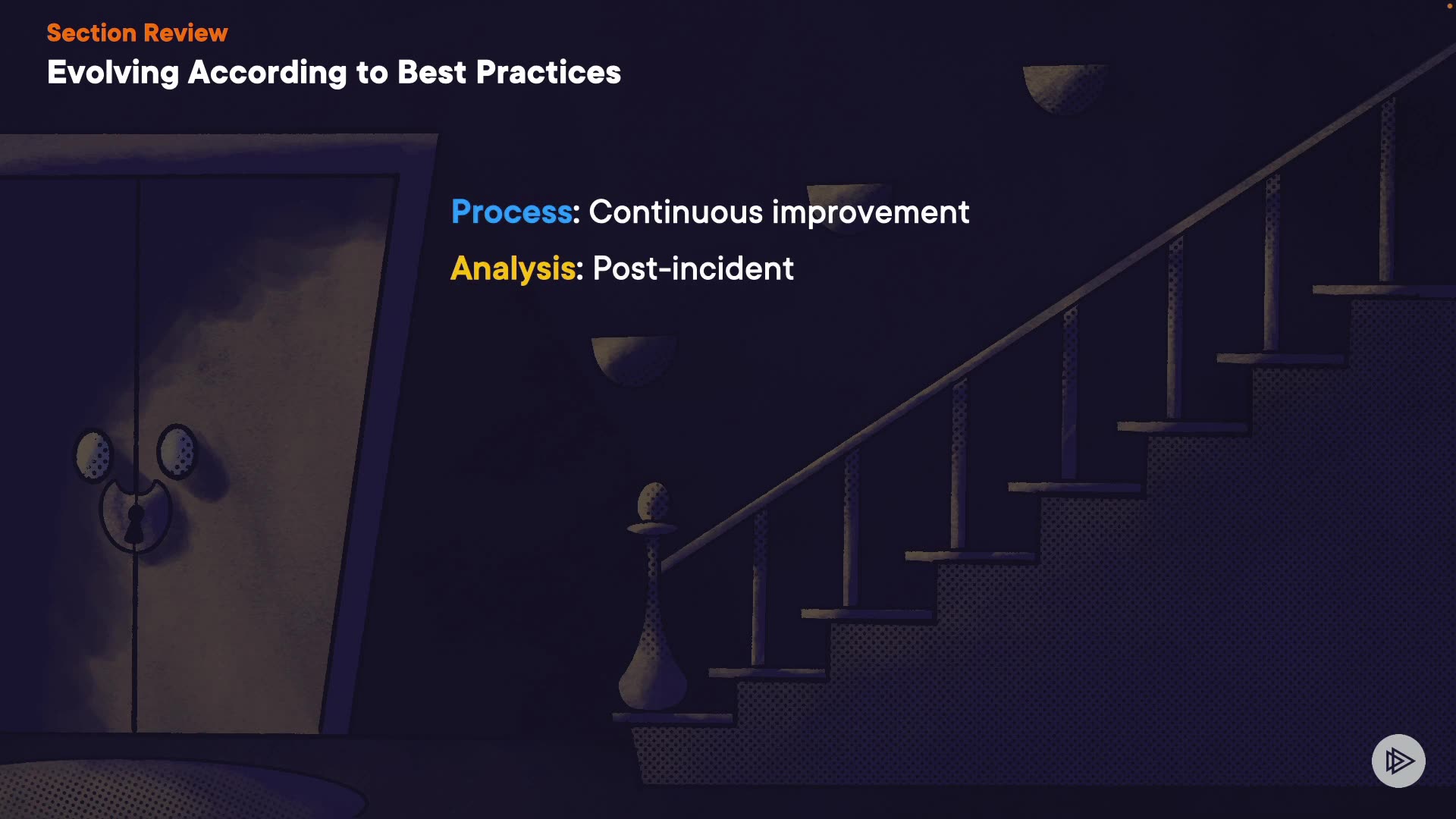 Section Review
Evolving According to Best Practices

Process: Continuous improvement

Analysis: Post-incident